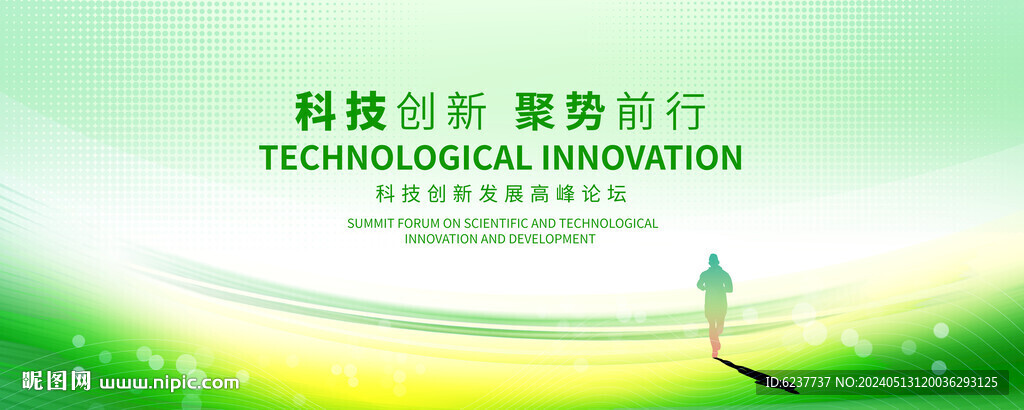 科技创新 聚势前行
TECHNOLOGICAL INNOVATION
科技创新发展高峰论坛
SUMMIT FORUM ON SCIENTIFIC AND TECHNOLOGICAL INNOVATION AND DEVELOPMENT

昵图网 www.nipic.com
ID:6237737 NO:20240513120036293125